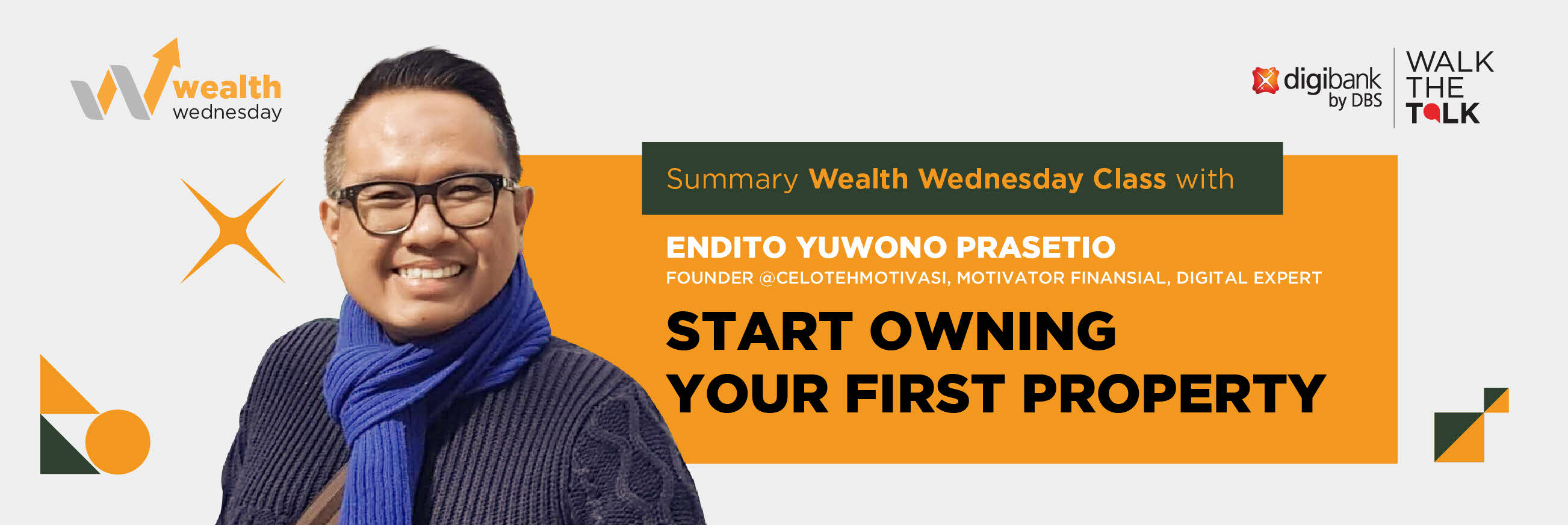 wealth wednesday

digibank by DBS

WALK THE TALK

Summary Wealth Wednesday Class with

ENDITO YUWONO PRASETIO

FOUNDER @CELOTEHMOTIVASI, MOTIVATOR FINANSIAL, DIGITAL EXPERT

START OWNING YOUR FIRST PROPERTY